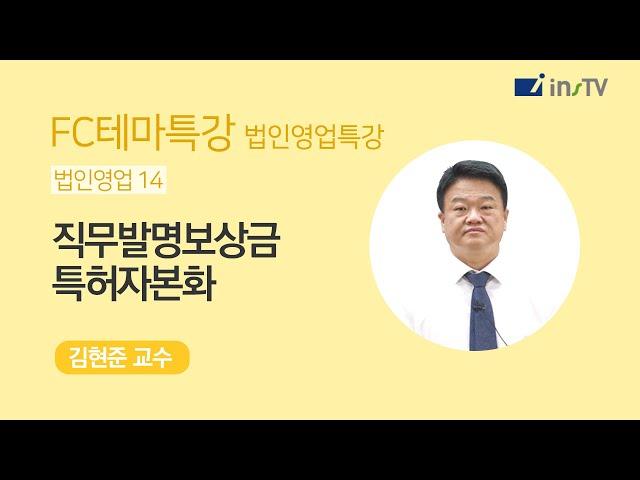 insTV

FC테마특강 법인영업특강

법인영업 14

직무발명보상금
특허자본화

김현준 교수